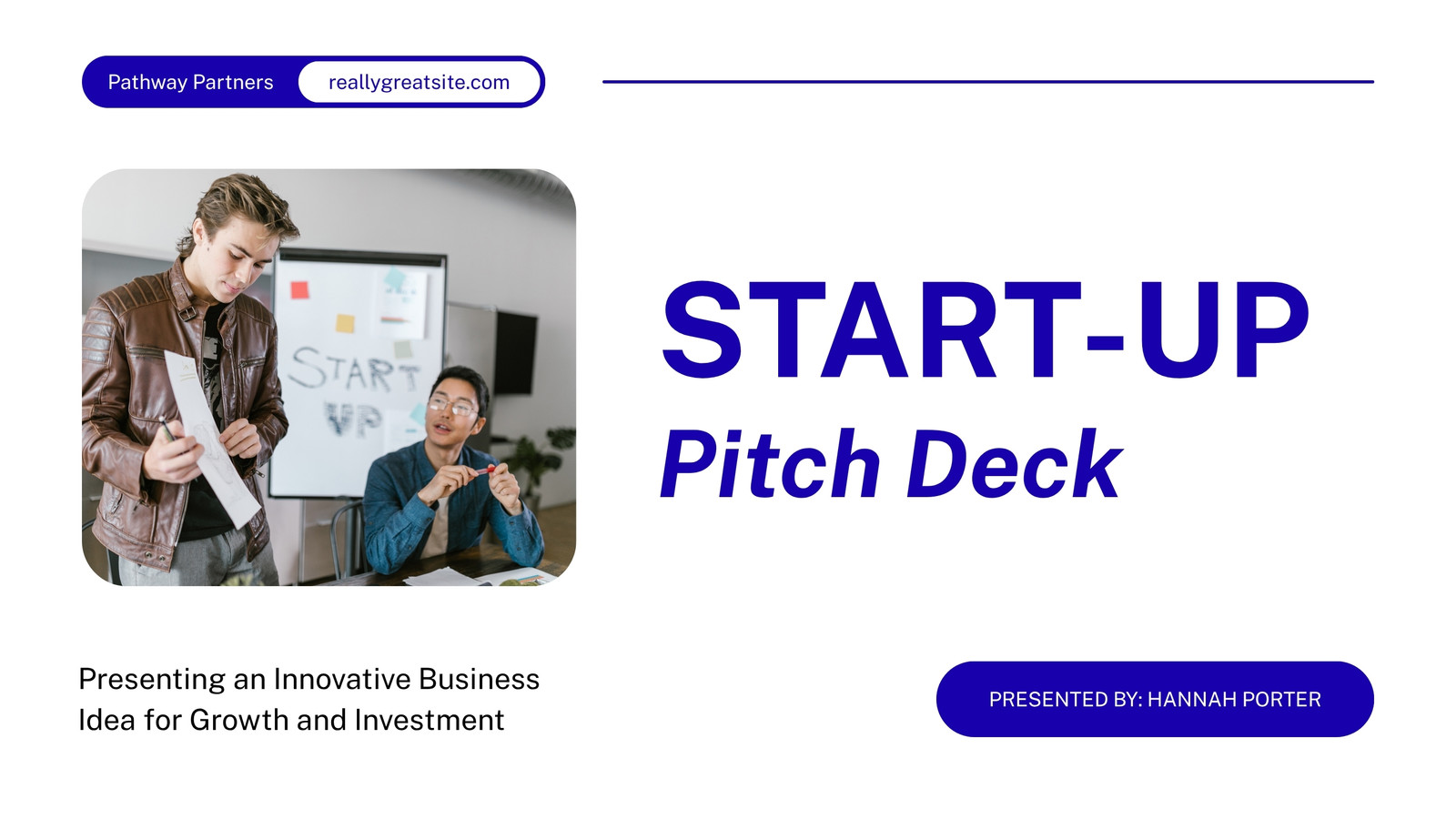 Pathway Partners reallygreatsite.com

START UP

START-UP
Pitch Deck

Presenting an Innovative Business Idea for Growth and Investment

PRESENTED BY: HANNAH PORTER